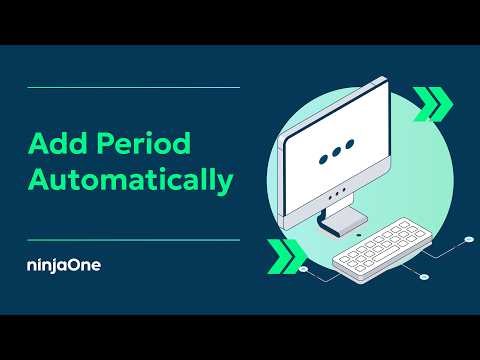 Add Period Automatically

ninjaOne